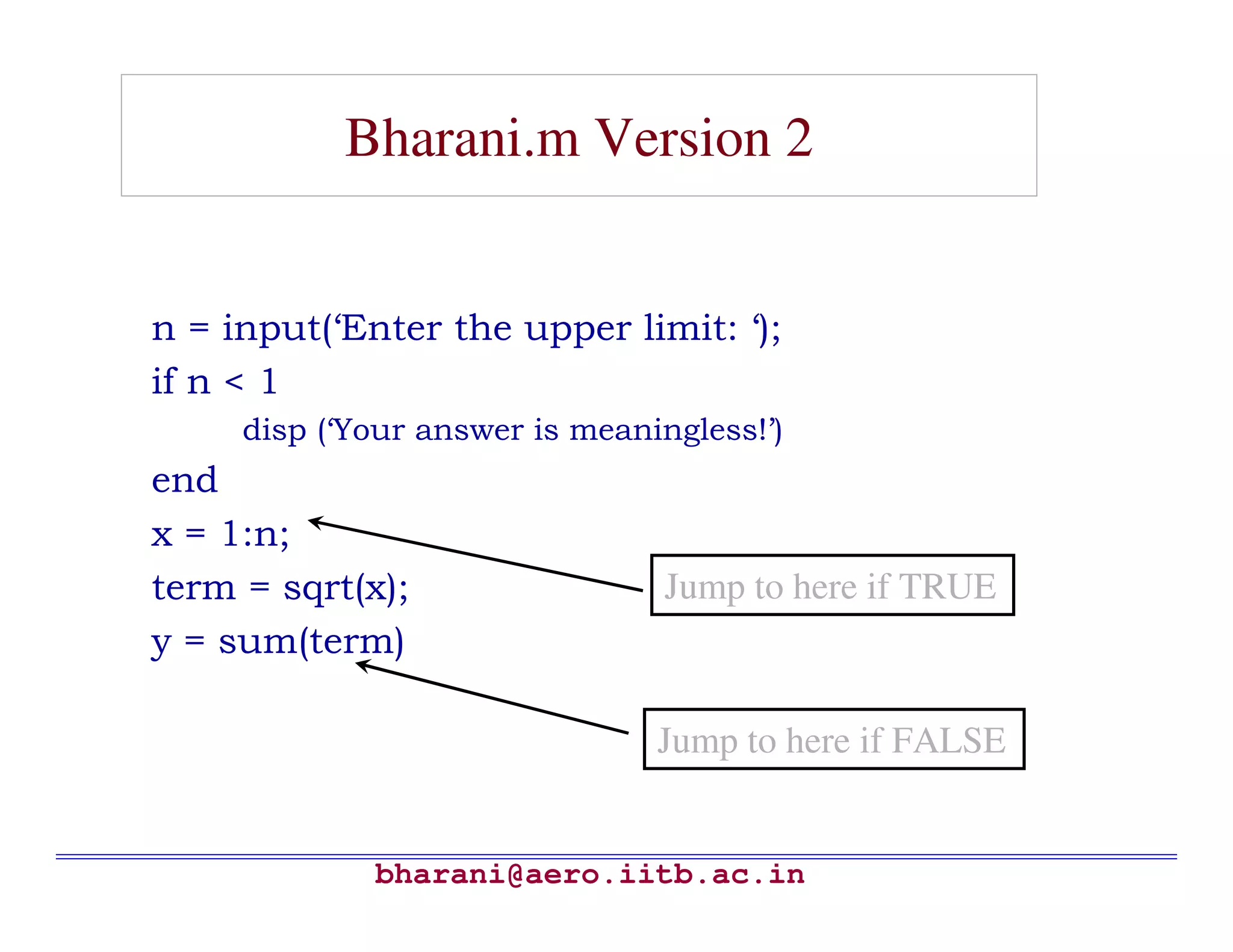 Bharani.m Version 2

n = input(‘Enter the upper limit: ‘);
if n < 1
disp (‘Your answer is meaningless!’)
end
x = 1:n;
term = sqrt(x);
y = sum(term)

Jump to here if TRUE

Jump to here if FALSE

bharani@aero.iitb.ac.in